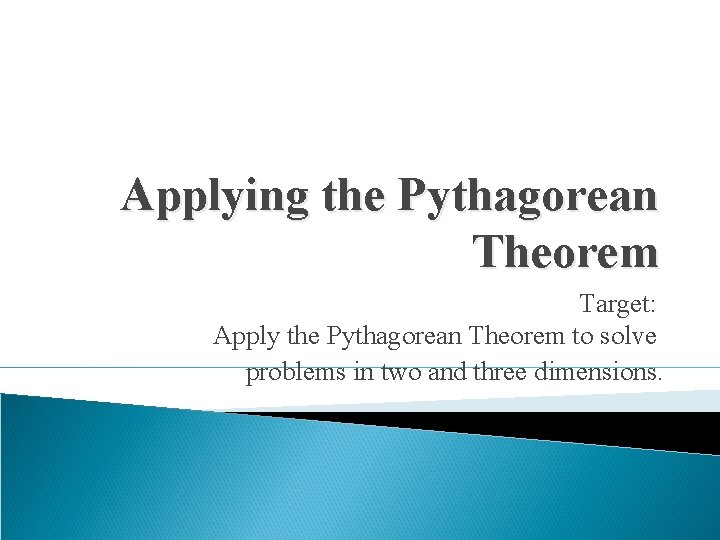 Applying the Pythagorean Theorem

Target:
Apply the Pythagorean Theorem to solve problems in two and three dimensions.